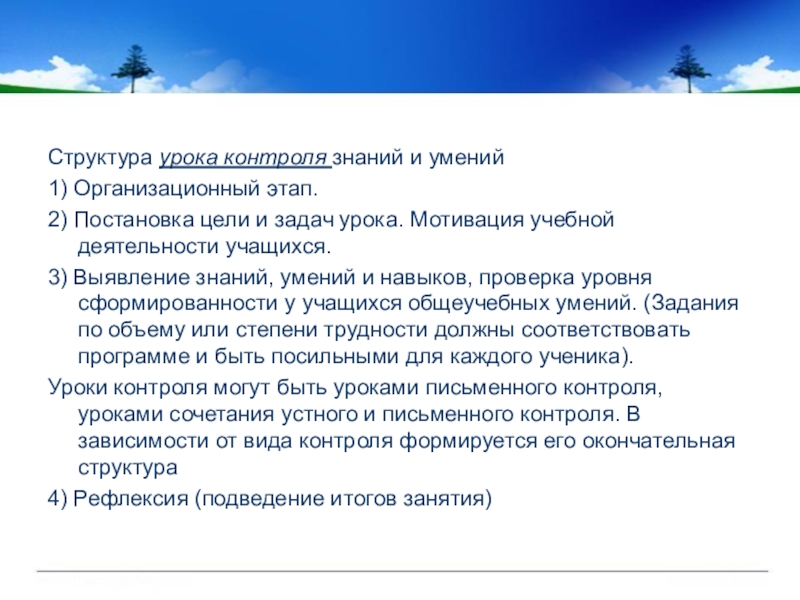 Структура урока контроля знаний и умений

1) Организационный этап.

2) Постановка цели и задач урока. Мотивация учебной деятельности учащихся.

3) Выявление знаний, умений и навыков, проверка уровня сформированности у учащихся общеучебных умений. (Задания по объему или степени трудности должны соответствовать программе и быть посильными для каждого ученика).

Уроки контроля могут быть уроками письменного контроля, уроками сочетания устного и письменного контроля. В зависимости от вида контроля формируется его окончательная структура

4) Рефлексия (подведение итогов занятия)